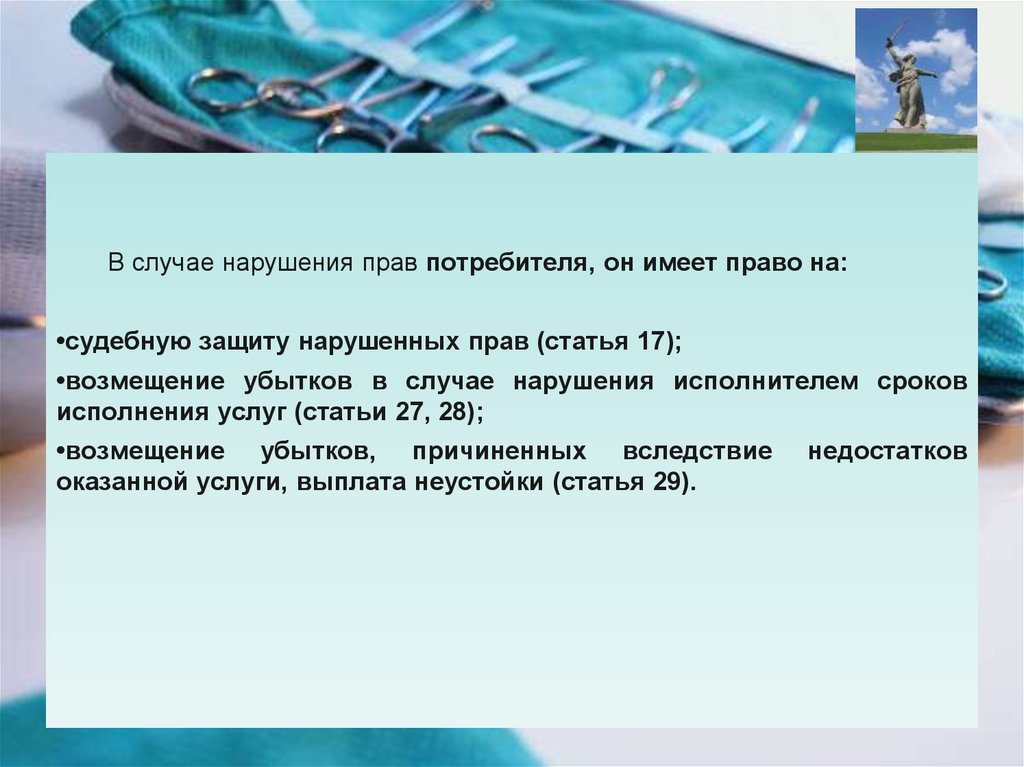 В случае нарушения прав потребителя, он имеет право на:

•судебную защиту нарушенных прав (статья 17);

•возмещение убытков в случае нарушения исполнителем сроков исполнения услуг (статьи 27, 28);

•возмещение убытков, причиненных вследствие недостатков оказанной услуги, выплата неустойки (статья 29).